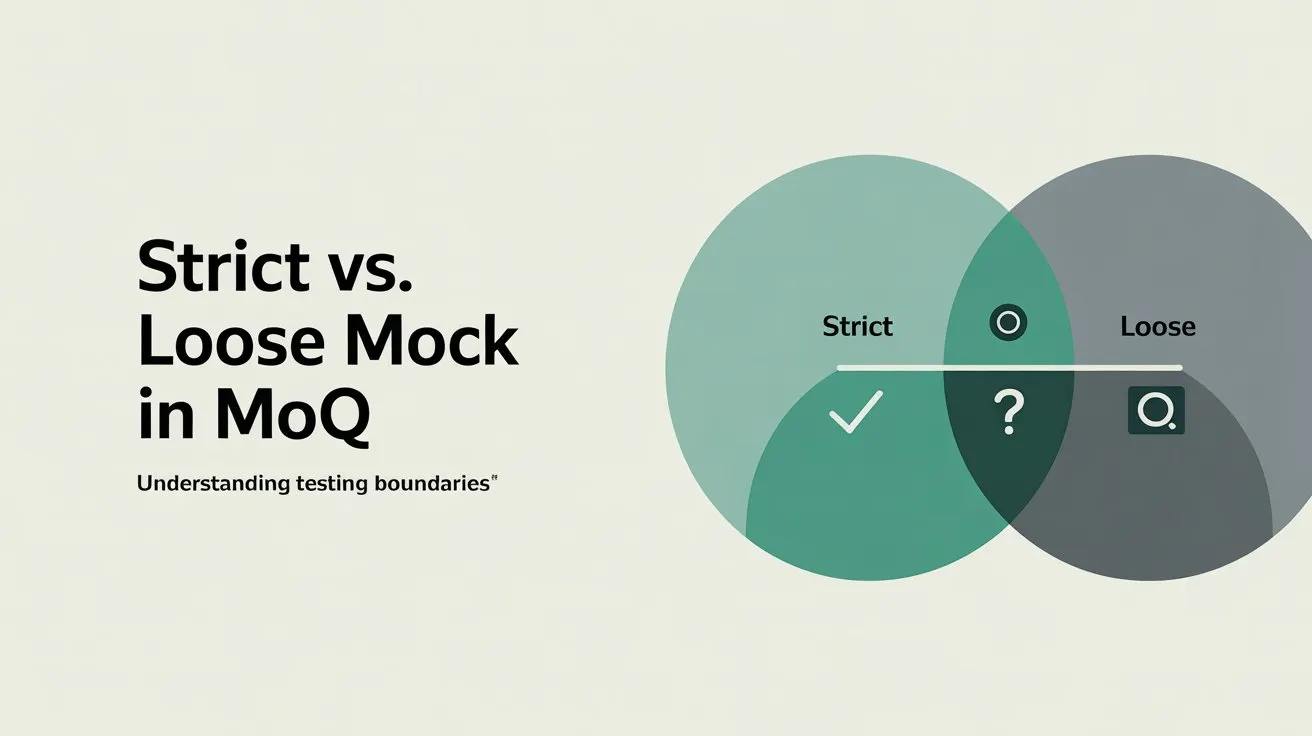 Strict vs. Loose Mock in MoQ

Understanding testing boundaries"

Strict

Loose

?